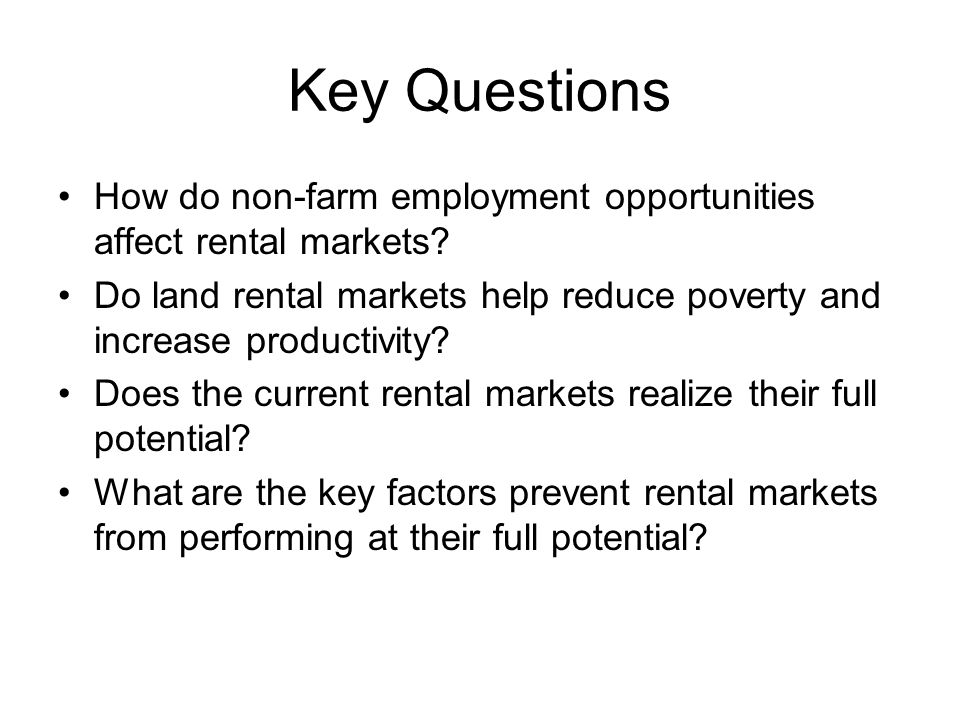 Key Questions

• How do non-farm employment opportunities affect rental markets?
• Do land rental markets help reduce poverty and increase productivity?
• Does the current rental markets realize their full potential?
• What are the key factors prevent rental markets from performing at their full potential?